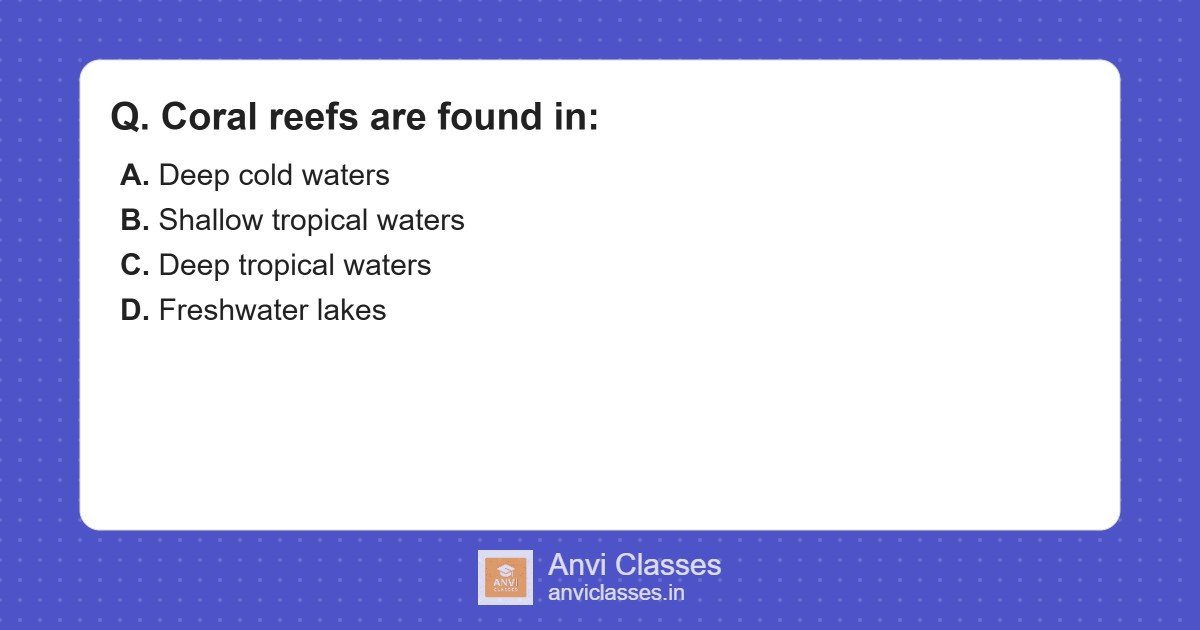 Q. Coral reefs are found in:

A. Deep cold waters
B. Shallow tropical waters
C. Deep tropical waters
D. Freshwater lakes

ANVI CLASSES
Anvi Classes
anviclasses.in